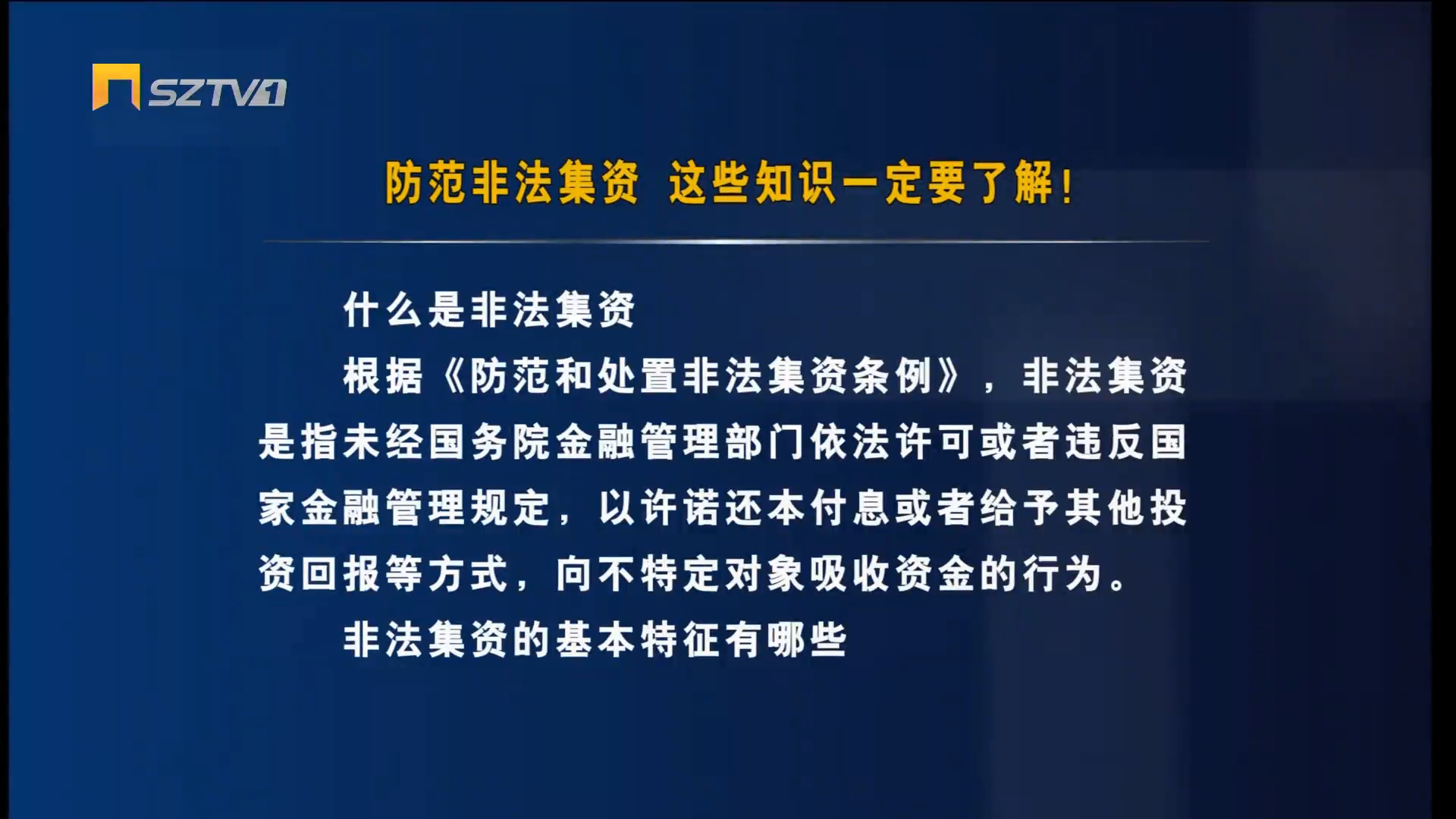 SZTV1

防范非法集资 这些知识一定要了解！

什么是非法集资

根据《防范和处置非法集资条例》，非法集资是指未经国务院金融管理部门依法许可或者违反国家金融管理规定，以许诺还本付息或者给予其他投资回报等方式，向不特定对象吸收资金的行为。

非法集资的基本特征有哪些